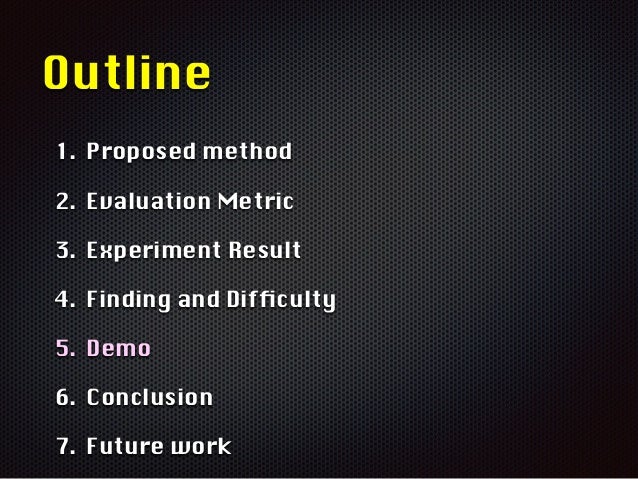 Outline

1. Proposed method
2. Evaluation Metric
3. Experiment Result
4. Finding and Difficulty
5. Demo
6. Conclusion
7. Future work